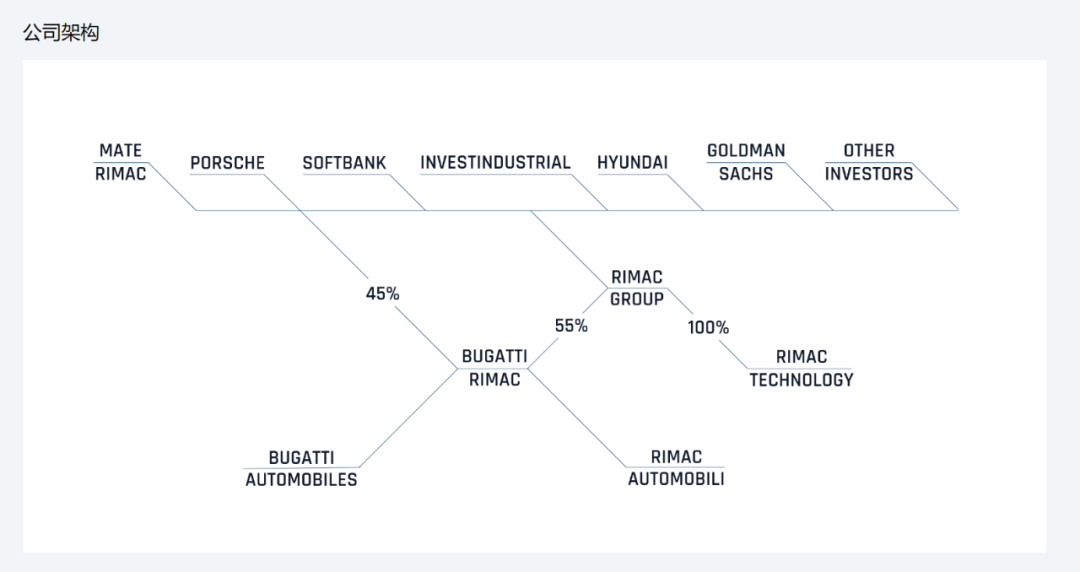 公司架构

MATE RIMAC

PORSCHE

SOFTBANK

INVESTINDUSTRIAL

HYUNDAI

GOLDMAN SACHS

OTHER INVESTORS

45%

RIMAC GROUP

55%

100%

BUGATTI RIMAC

RIMAC TECHNOLOGY

BUGATTI AUTOMOBILES

RIMAC AUTOMOBILI